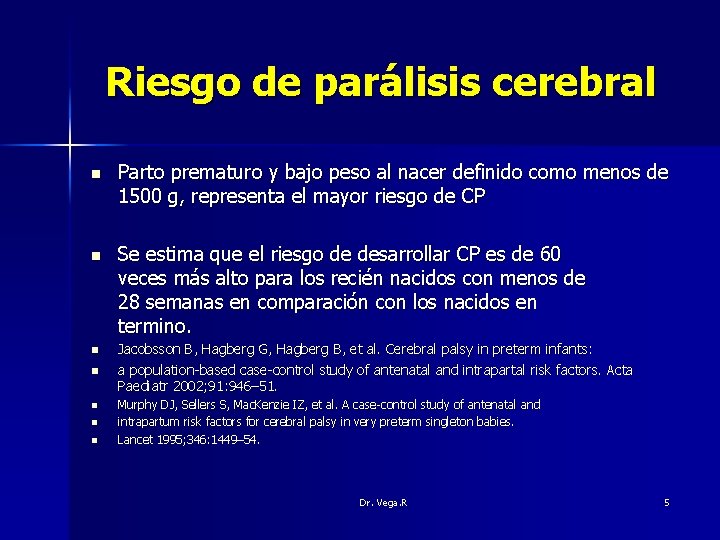 Riesgo de parálisis cerebral

- Parto prematuro y bajo peso al nacer definido como menos de 1500 g, representa el mayor riesgo de CP

- Se estima que el riesgo de desarrollar CP es de 60 veces más alto para los recién nacidos con menos de 28 semanas en comparación con los nacidos en termino.
- Jacobsson B, Hagberg G, Hagberg B, et al. Cerebral palsy in preterm infants:
- a population-based case-control study of antenatal and intrapartal risk factors. Acta Paediatr 2002;91:946–51.
- Murphy DJ, Sellers S, MacKenzie IZ, et al. A case-control study of antenatal and
- intrapartum risk factors for cerebral palsy in very preterm singleton babies.
- Lancet 1995;346:1449–54.

Dr. Vega.R

5